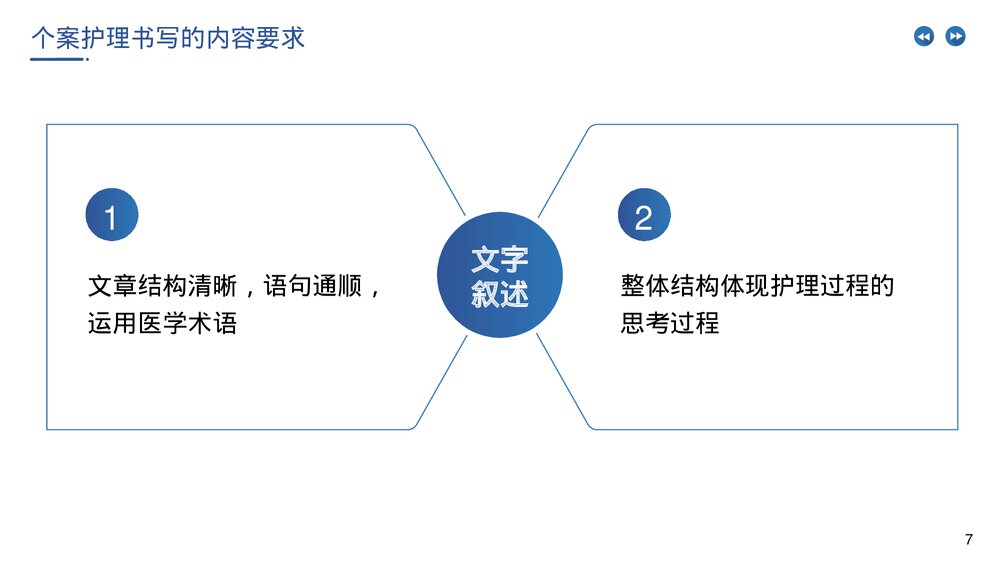 个案护理书写的内容要求

1

文章结构清晰，语句通顺，运用医学术语

文字叙述

2

整体结构体现护理过程的思考过程

7